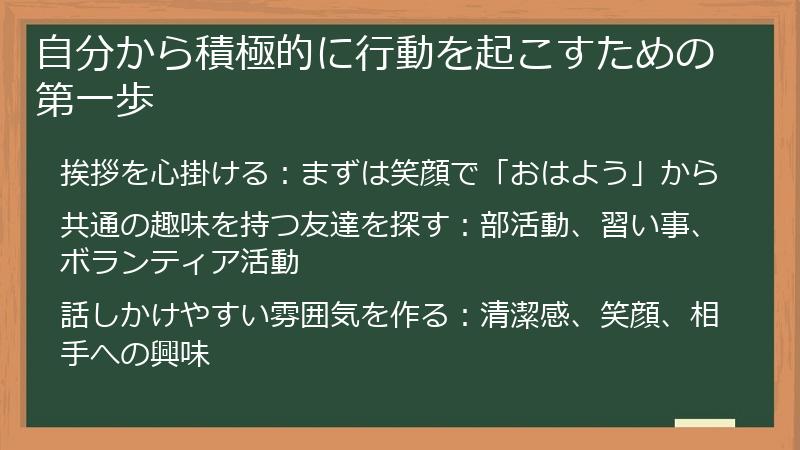 自分から積極的に行動を起こすための第一歩

挨拶を心掛ける：まずは笑顔で「おはよう」から

共通の趣味を持つ友達を探す：部活動、習い事、ボランティア活動

話しかけやすい雰囲気を作る：清潔感、笑顔、相手への興味